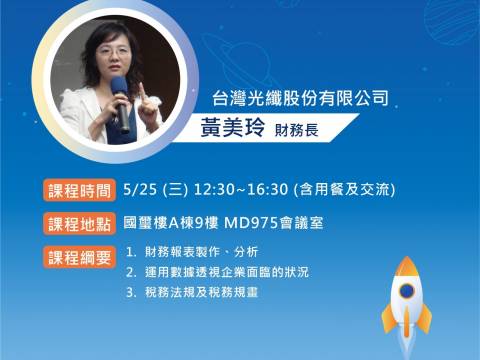 台灣光纖股份有限公司

黃美玲 財務長

課程時間 5/25 (三) 12:30~16:30 (含用餐及交流)

課程地點 國璽樓A棟9樓 MD975會議室

課程綱要
1. 財務報表製作、分析
2. 運用數據透視企業面臨的狀況
3. 稅務法規及稅務規畫